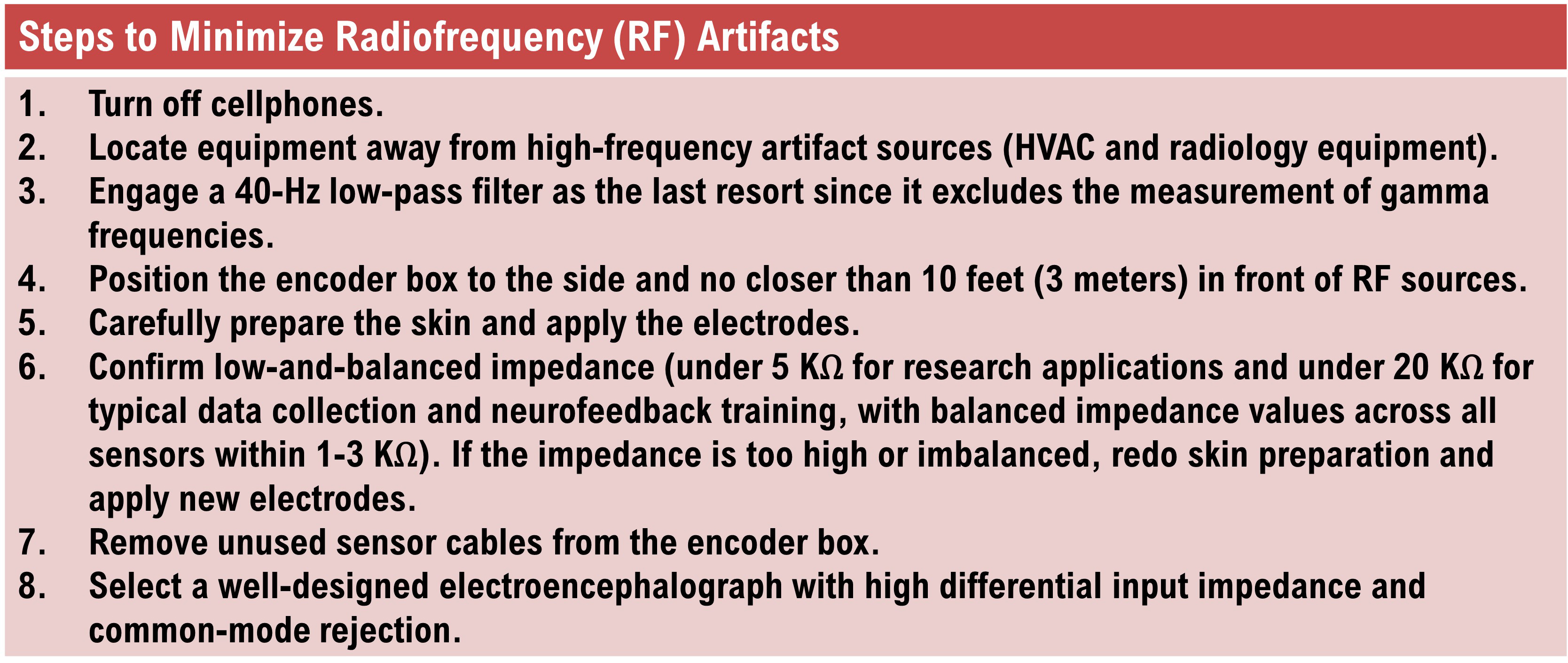 Steps to Minimize Radiofrequency (RF) Artifacts

1. Turn off cellphones.
2. Locate equipment away from high-frequency artifact sources (HVAC and radiology equipment).
3. Engage a 40-Hz low-pass filter as the last resort since it excludes the measurement of gamma frequencies.
4. Position the encoder box to the side and no closer than 10 feet (3 meters) in front of RF sources.
5. Carefully prepare the skin and apply the electrodes.
6. Confirm low-and-balanced impedance (under 5 KΩ for research applications and under 20 KΩ for typical data collection and neurofeedback training, with balanced impedance values across all sensors within 1-3 KΩ). If the impedance is too high or imbalanced, redo skin preparation and apply new electrodes.
7. Remove unused sensor cables from the encoder box.
8. Select a well-designed electroencephalograph with high differential input impedance and common-mode rejection.